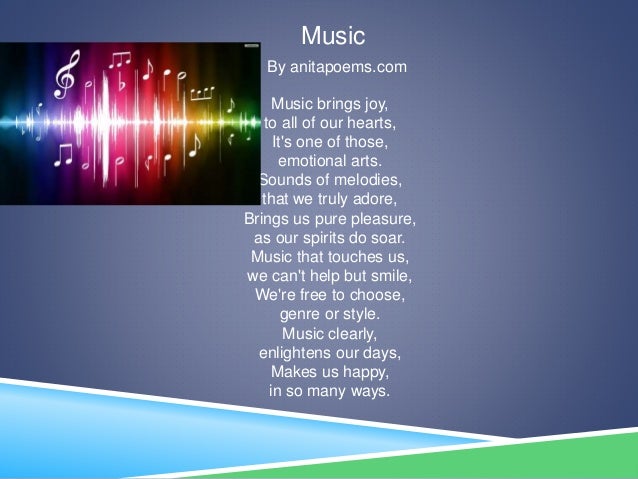 Music

By anitapoems.com

Music brings joy,
to all of our hearts,
It's one of those,
emotional arts.
Sounds of melodies,
that we truly adore,
Brings us pure pleasure,
as our spirits do soar.
Music that touches us,
we can't help but smile,
We're free to choose,
genre or style.
Music clearly,
enlightens our days,
Makes us happy,
in so many ways.